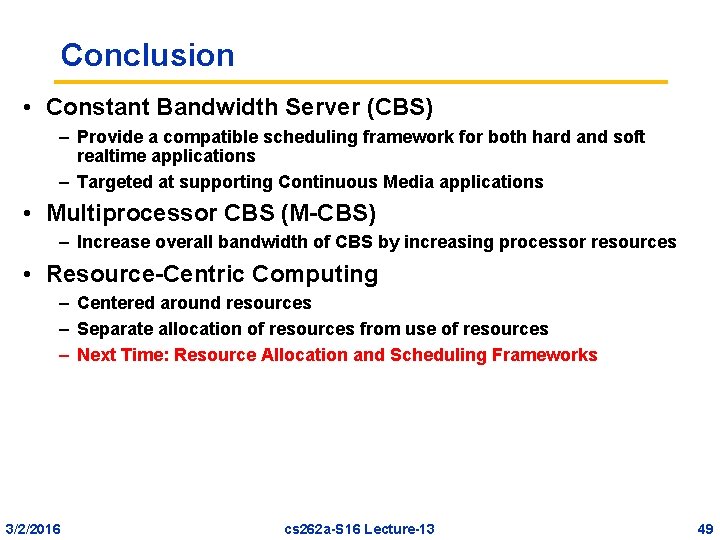 Conclusion

• Constant Bandwidth Server (CBS)
  – Provide a compatible scheduling framework for both hard and soft realtime applications
  – Targeted at supporting Continuous Media applications
• Multiprocessor CBS (M-CBS)
  – Increase overall bandwidth of CBS by increasing processor resources
• Resource-Centric Computing
  – Centered around resources
  – Separate allocation of resources from use of resources
  – Next Time: Resource Allocation and Scheduling Frameworks

3/2/2016 cs262a-S16 Lecture-13 49